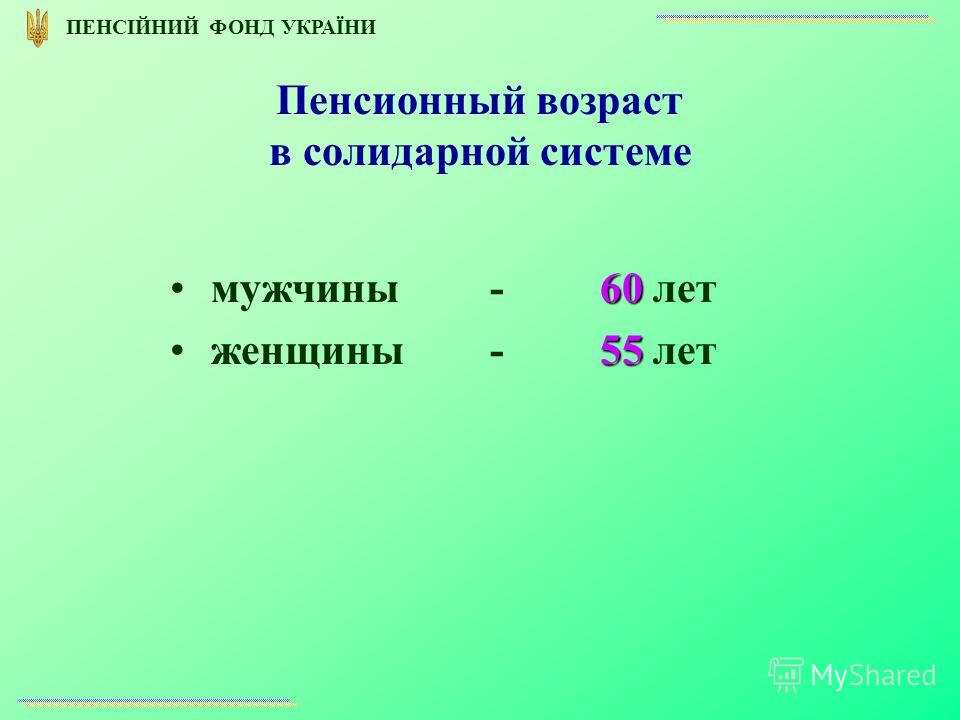 ПЕНСІЙНИЙ ФОНД УКРАЇНИ

Пенсионный возраст в солидарной системе

• мужчины - 60 лет
• женщины - 55 лет

MyShared